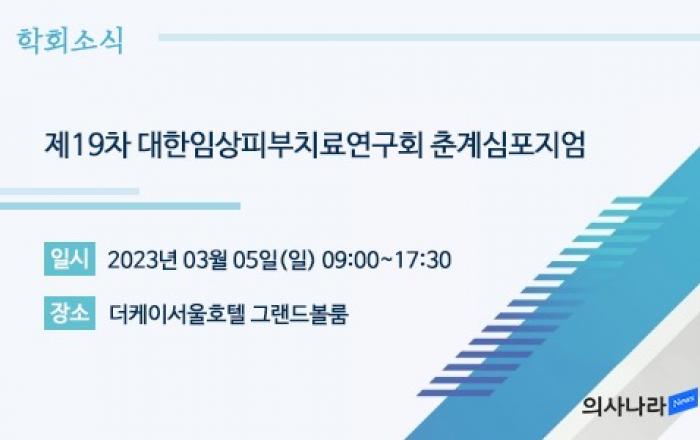 학회소식

제19차 대한임상피부치료연구회 춘계심포지엄

일시 2023년 03월 05일(일) 09:00~17:30

장소 더케이서울호텔 그랜드볼룸

의사나라 News